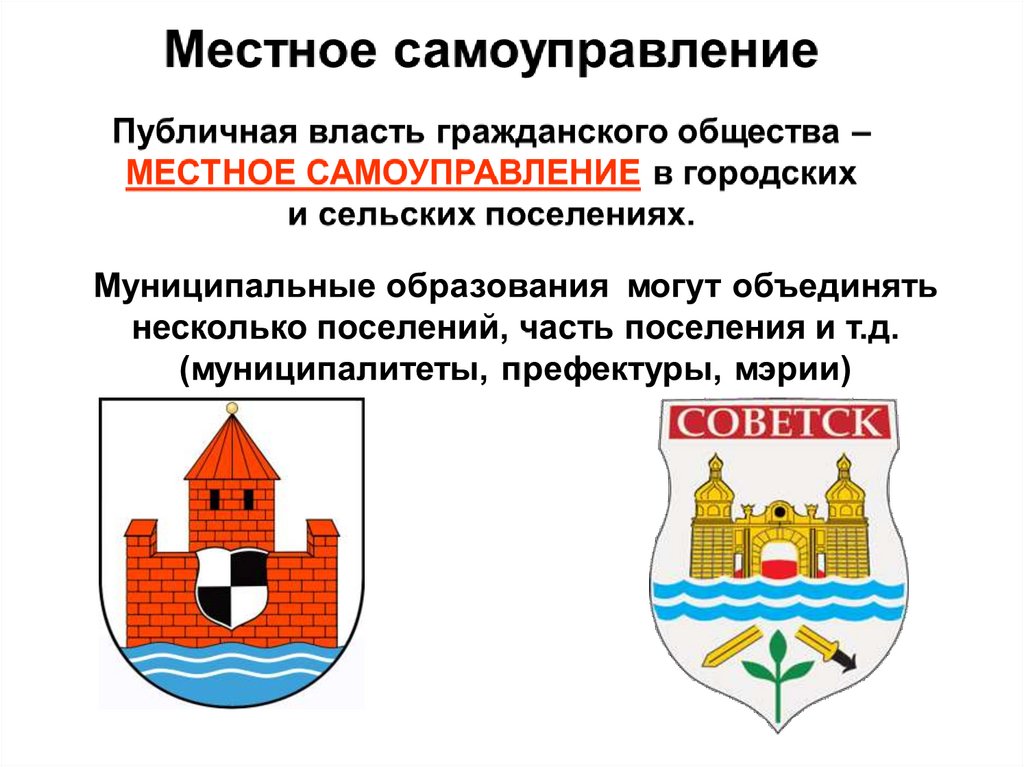 Местное самоуправление

Публичная власть гражданского общества – МЕСТНОЕ САМОУПРАВЛЕНИЕ в городских и сельских поселениях.

Муниципальные образования могут объединять несколько поселений, часть поселения и т.д. (муниципалитеты, префектуры, мэрии)

СОВЕТСК